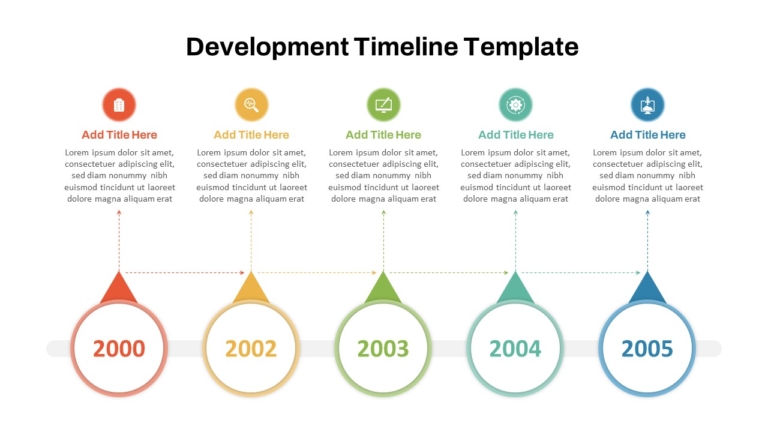 Development Timeline Template

Add Title Here

Lorem ipsum dolor sit amet, consectetuer adipiscing elit, sed diam nonummy nibh euismod tincidunt ut laoreet dolore magna aliquam erat

Add Title Here

Lorem ipsum dolor sit amet, consectetuer adipiscing elit, sed diam nonummy nibh euismod tincidunt ut laoreet dolore magna aliquam erat

Add Title Here

Lorem ipsum dolor sit amet, consectetuer adipiscing elit, sed diam nonummy nibh euismod tincidunt ut laoreet dolore magna aliquam erat

Add Title Here

Lorem ipsum dolor sit amet, consectetuer adipiscing elit, sed diam nonummy nibh euismod tincidunt ut laoreet dolore magna aliquam erat

Add Title Here

Lorem ipsum dolor sit amet, consectetuer adipiscing elit, sed diam nonummy nibh euismod tincidunt ut laoreet dolore magna aliquam erat

2000

2002

2003

2004

2005